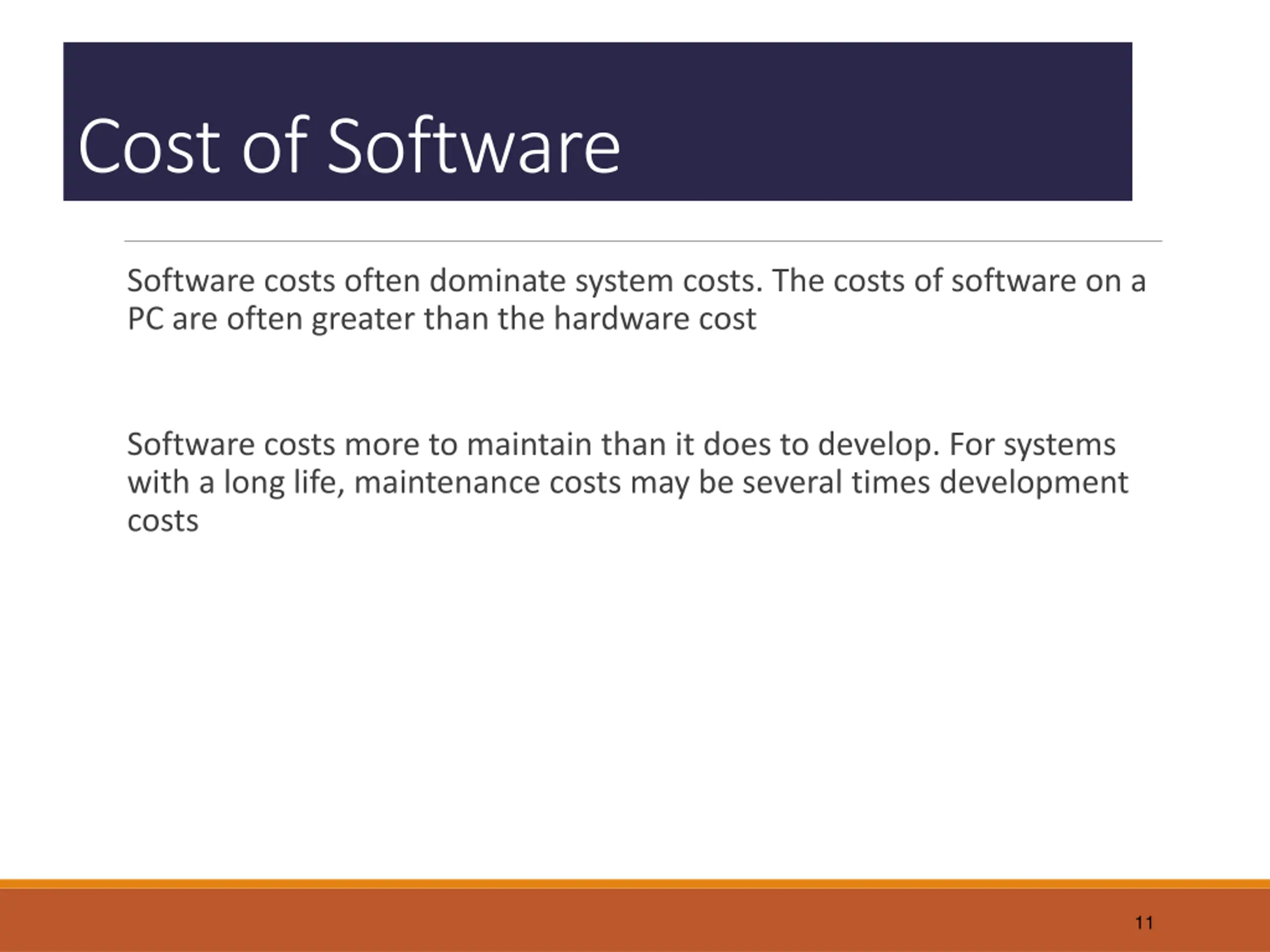 Cost of Software

Software costs often dominate system costs. The costs of software on a PC are often greater than the hardware cost

Software costs more to maintain than it does to develop. For systems with a long life, maintenance costs may be several times development costs

11